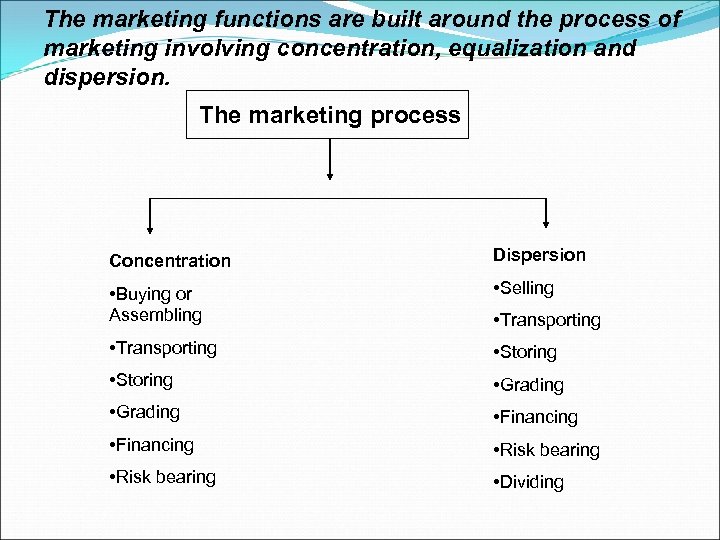 The marketing functions are built around the process of marketing involving concentration, equalization and dispersion.

The marketing process

Concentration

•Buying or Assembling

•Transporting

•Storing

•Grading

•Financing

•Risk bearing

Dispersion

•Selling

•Transporting

•Storing

•Grading

•Financing

•Risk bearing

•Dividing